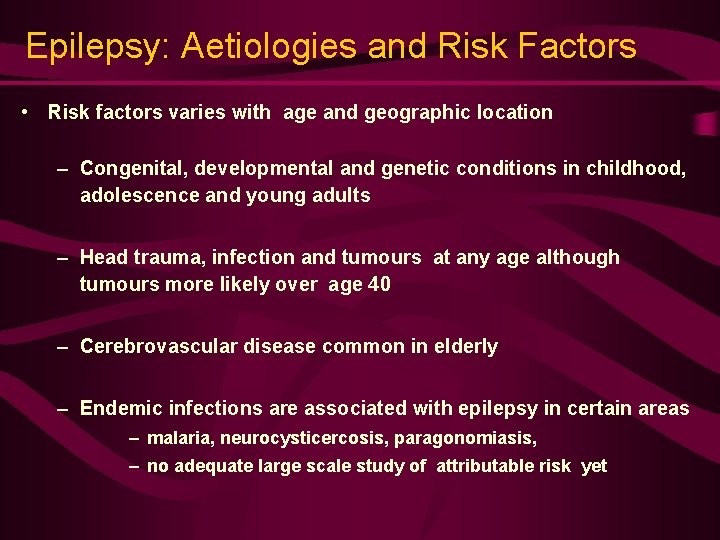 Epilepsy: Aetiologies and Risk Factors

• Risk factors varies with age and geographic location

– Congenital, developmental and genetic conditions in childhood, adolescence and young adults

– Head trauma, infection and tumours at any age although tumours more likely over age 40

– Cerebrovascular disease common in elderly

– Endemic infections are associated with epilepsy in certain areas

– malaria, neurocysticercosis, paragonomiasis,

– no adequate large scale study of attributable risk yet